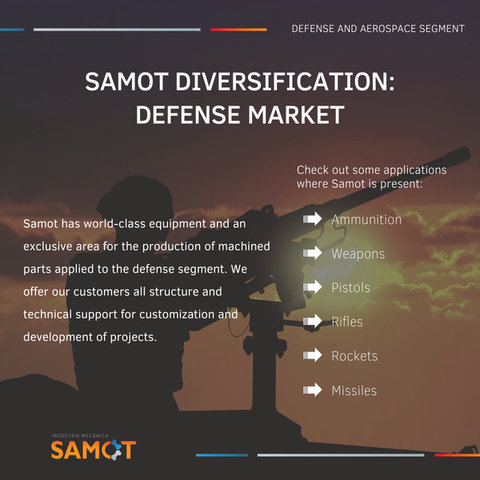 DEFENSE AND AEROSPACE SEGMENT

SAMOT DIVERSIFICATION: DEFENSE MARKET

Samot has world-class equipment and an exclusive area for the production of machined parts applied to the defense segment. We offer our customers all structure and technical support for customization and development of projects.

Check out some applications where Samot is present:

Ammunition

Weapons

Pistols

Rifles

Rockets

Missiles

INDÚSTRIA MECÂNICA
SAMOT